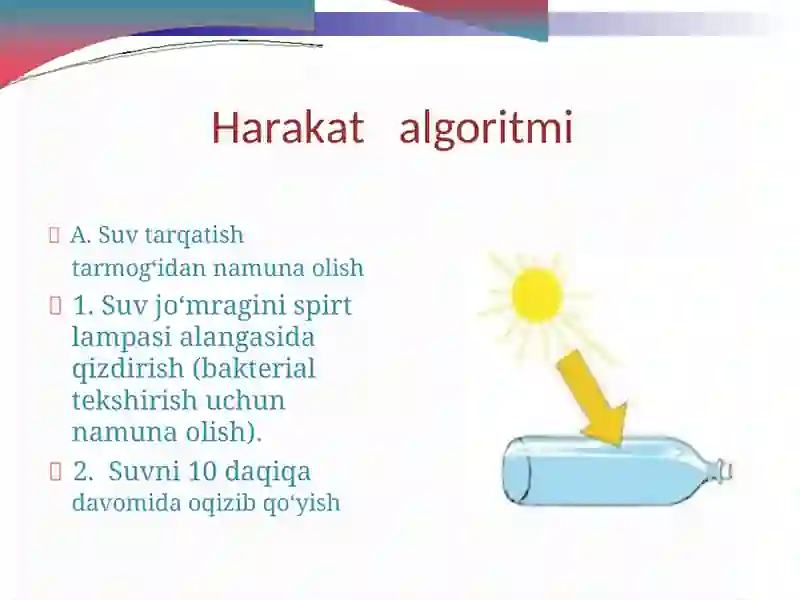 Harakat algoritmi

A. Suv tarqatish tarmog‘idan namuna olish

1. Suv jo‘mragini spirt lampasi alangasida qizdirish (bakterial tekshirish uchun namuna olish).

2. Suvni 10 daqiqa davomida oqizib qo‘yish